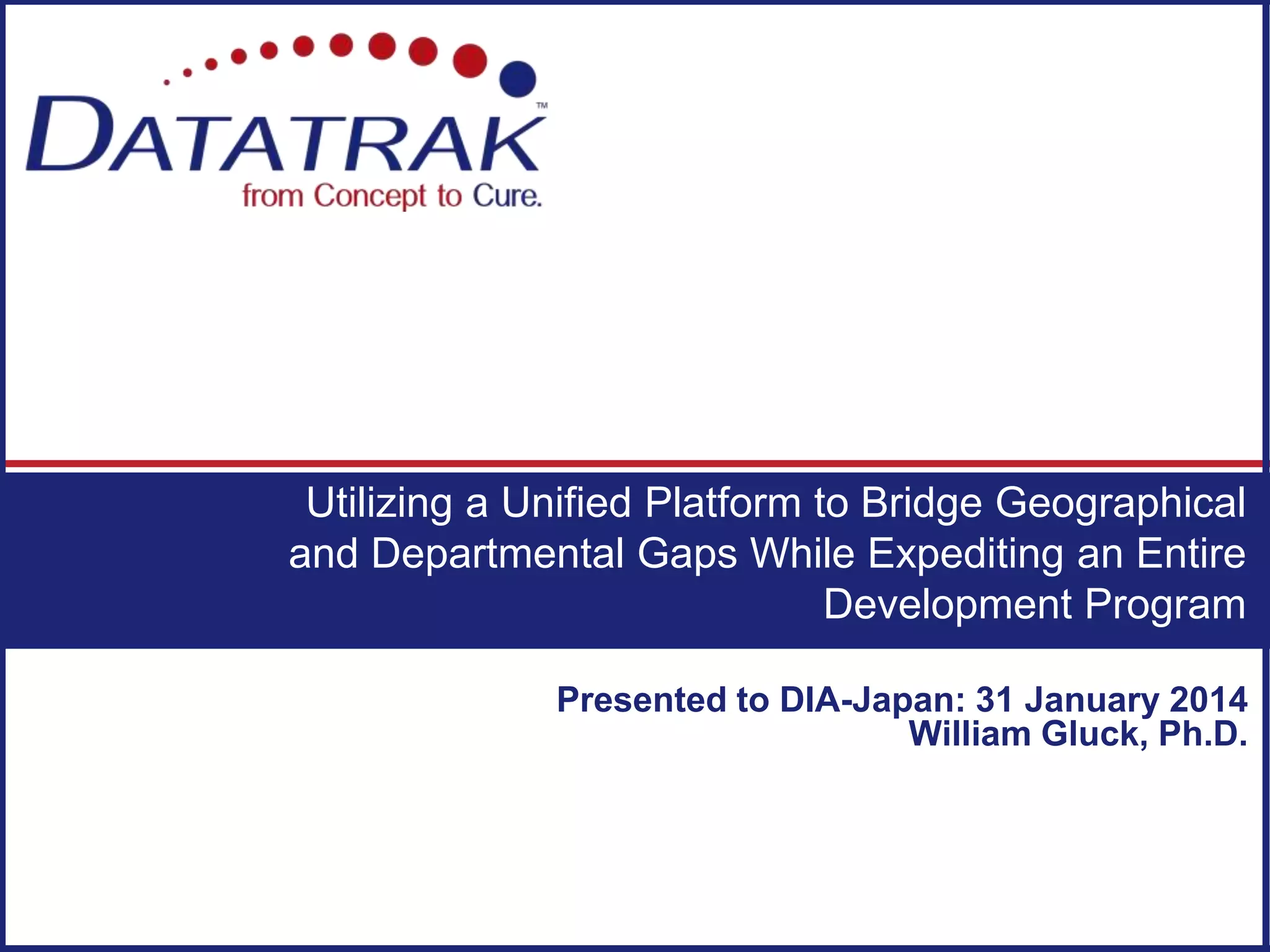 DATATRAK™
from Concept to Cure.

Utilizing a Unified Platform to Bridge Geographical and Departmental Gaps While Expediting an Entire Development Program

Presented to DIA-Japan: 31 January 2014
William Gluck, Ph.D.